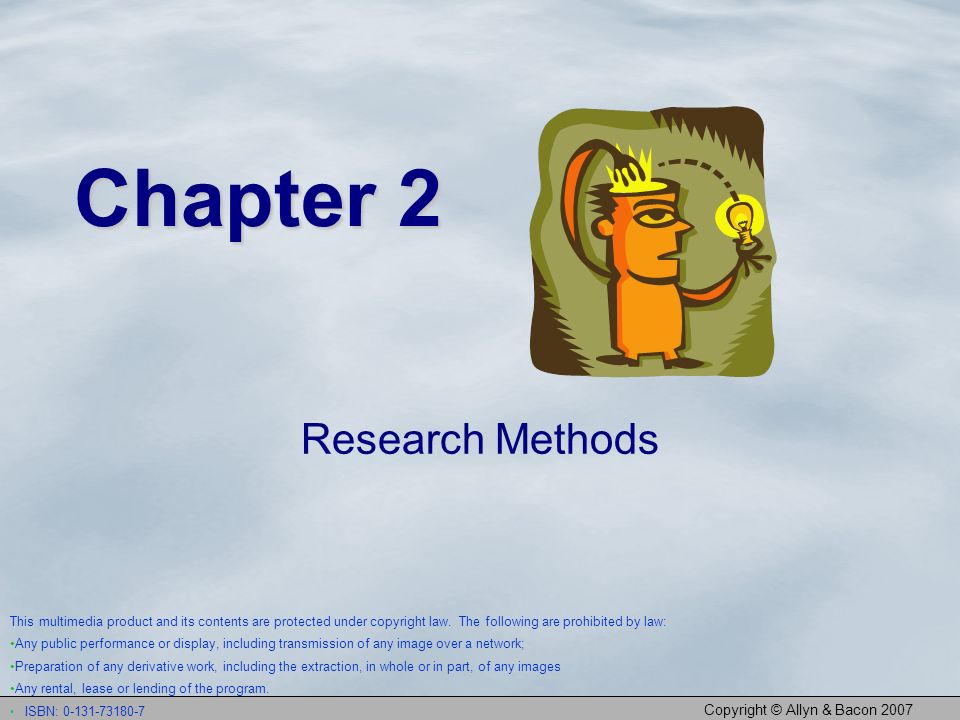 Chapter 2

Research Methods

This multimedia product and its contents are protected under copyright law. The following are prohibited by law:
•Any public performance or display, including transmission of any image over a network;
•Preparation of any derivative work, including the extraction, in whole or in part, of any images
•Any rental, lease or lending of the program.

• ISBN: 0-131-73180-7

Copyright © Allyn & Bacon 2007